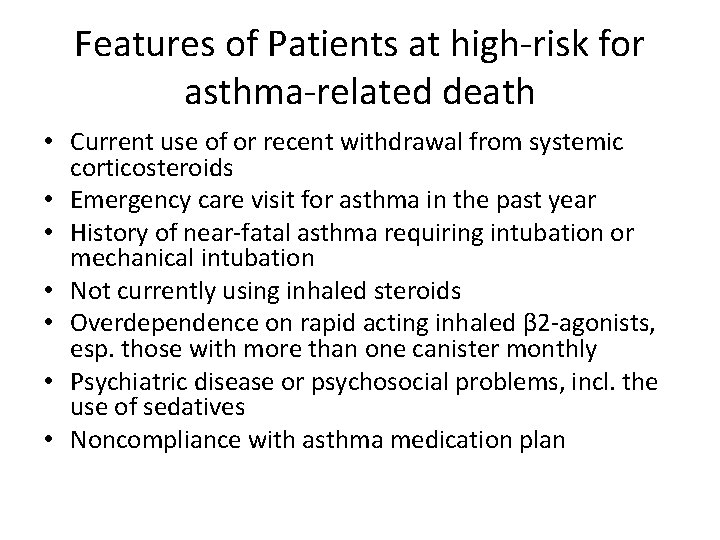 Features of Patients at high-risk for asthma-related death

• Current use of or recent withdrawal from systemic corticosteroids
• Emergency care visit for asthma in the past year
• History of near-fatal asthma requiring intubation or mechanical intubation
• Not currently using inhaled steroids
• Overdependence on rapid acting inhaled β2-agonists, esp. those with more than one canister monthly
• Psychiatric disease or psychosocial problems, incl. the use of sedatives
• Noncompliance with asthma medication plan